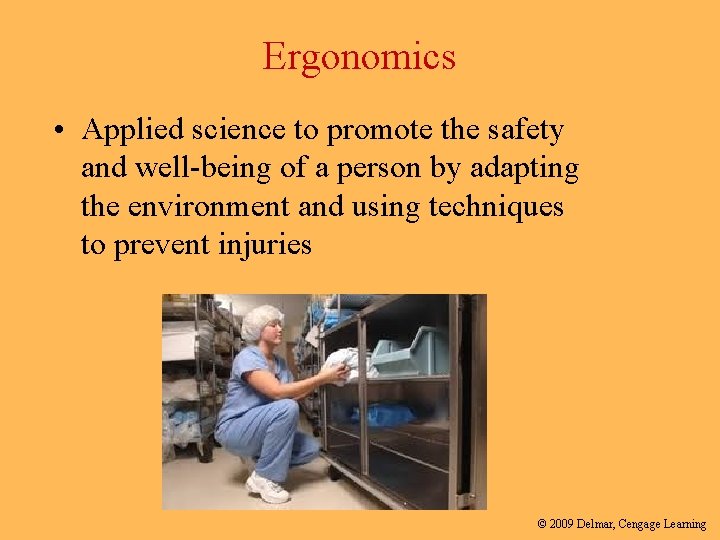 Ergonomics

• Applied science to promote the safety and well-being of a person by adapting the environment and using techniques to prevent injuries

© 2009 Delmar, Cengage Learning